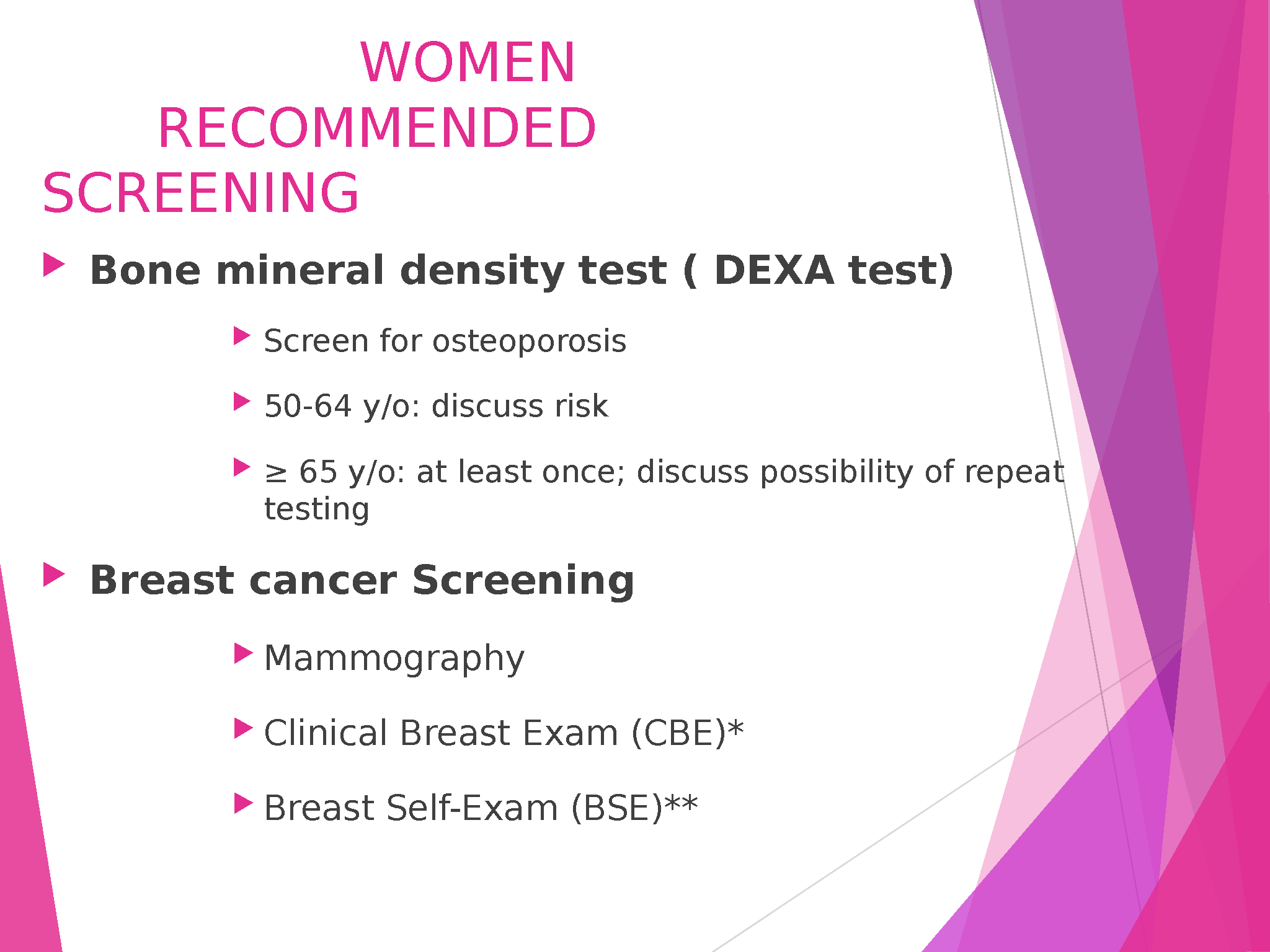 WOMEN RECOMMENDED SCREENING

Bone mineral density test ( DEXA test)

Screen for osteoporosis

50-64 y/o: discuss risk

≥ 65 y/o: at least once; discuss possibility of repeat testing

Breast cancer Screening

Mammography

Clinical Breast Exam (CBE)*

Breast Self-Exam (BSE)**